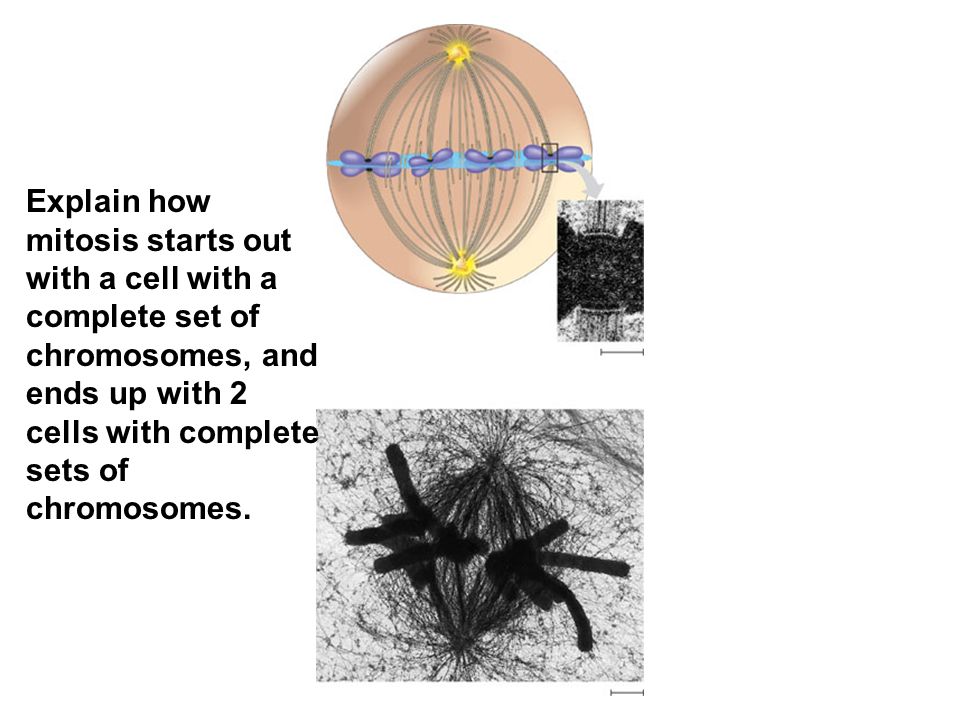 Explain how mitosis starts out with a cell with a complete set of chromosomes, and ends up with 2 cells with complete sets of chromosomes.